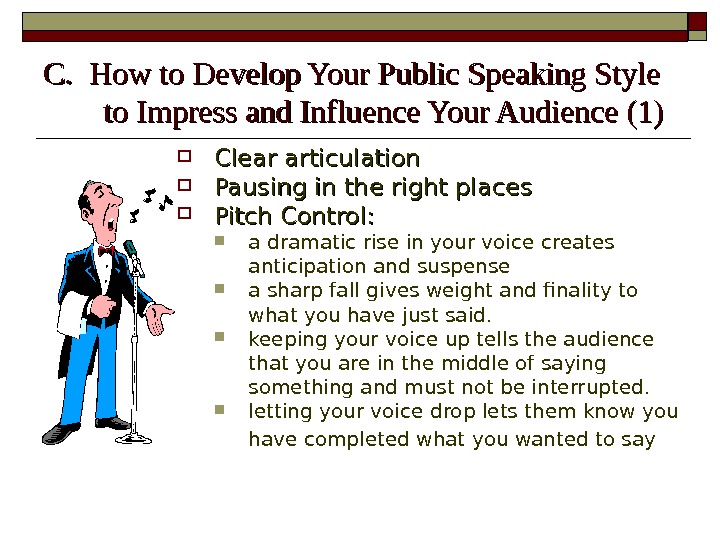 C. How to Develop Your Public Speaking Style to Impress and Influence Your Audience (1)

Clear articulation
Pausing in the right places
Pitch Control:
a dramatic rise in your voice creates anticipation and suspense
a sharp fall gives weight and finality to what you have just said.
keeping your voice up tells the audience that you are in the middle of saying something and must not be interrupted.
letting your voice drop lets them know you have completed what you wanted to say